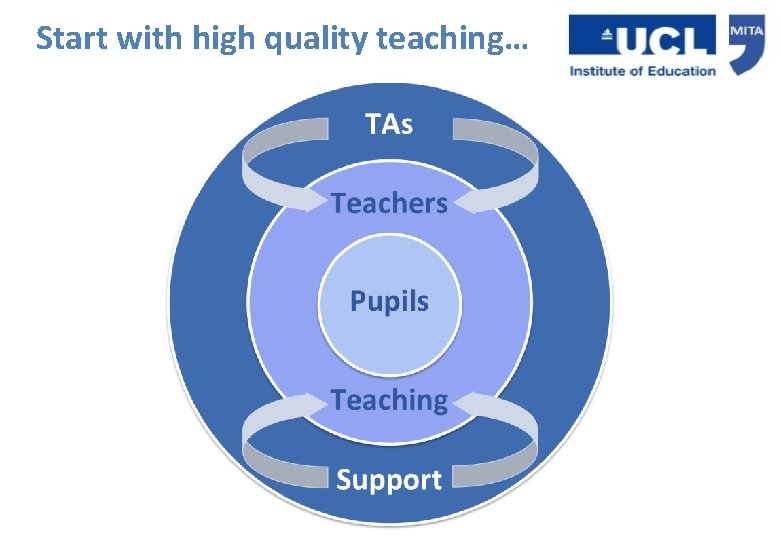 Start with high quality teaching…

UCL
Institute of Education

MITA

TAs

Teachers

Pupils

Teaching

Support